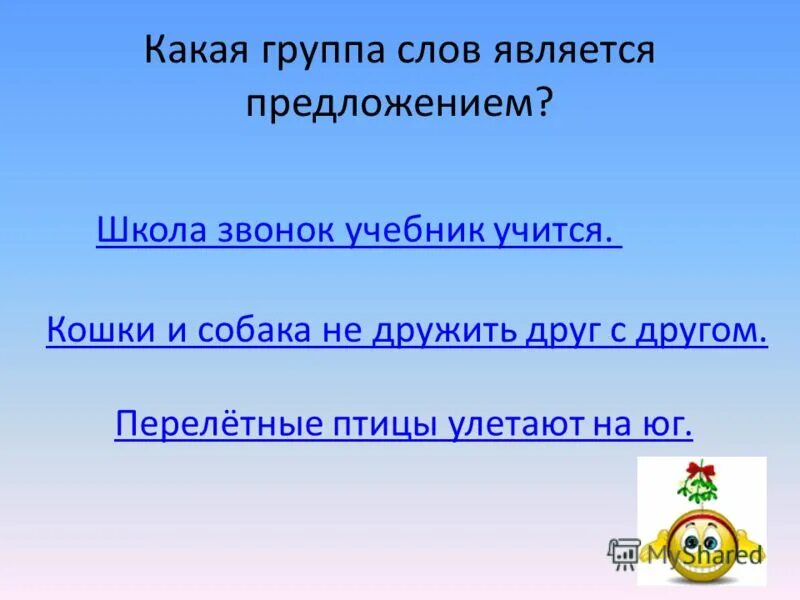 Какая группа слов является предложением?

Школа звонок учебник учится.

Кошки и собака не дружить друг с другом.

Перелётные птицы улетают на юг.

MyShared